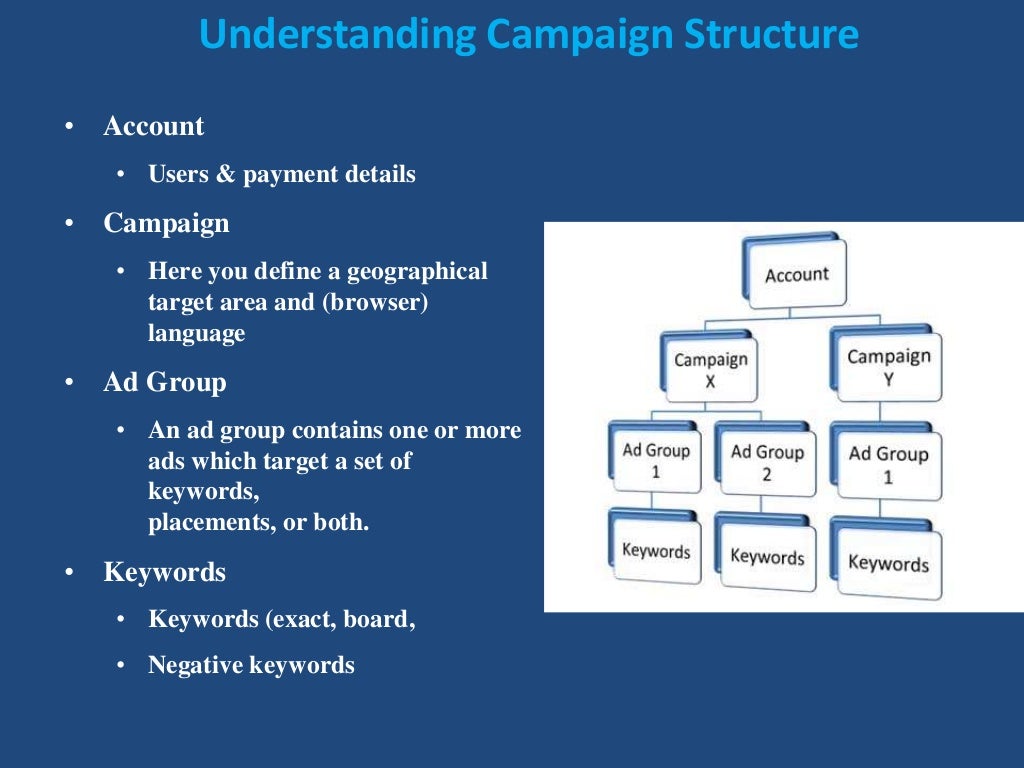 Understanding Campaign Structure

• Account
  • Users & payment details
• Campaign
  • Here you define a geographical target area and (browser) language
• Ad Group
  • An ad group contains one or more ads which target a set of keywords,
placements, or both.
• Keywords
  • Keywords (exact, board,
  • Negative keywords

Account

Campaign X

Campaign Y

Ad Group 1

Ad Group 2

Ad Group 1

Keywords

Keywords

Keywords